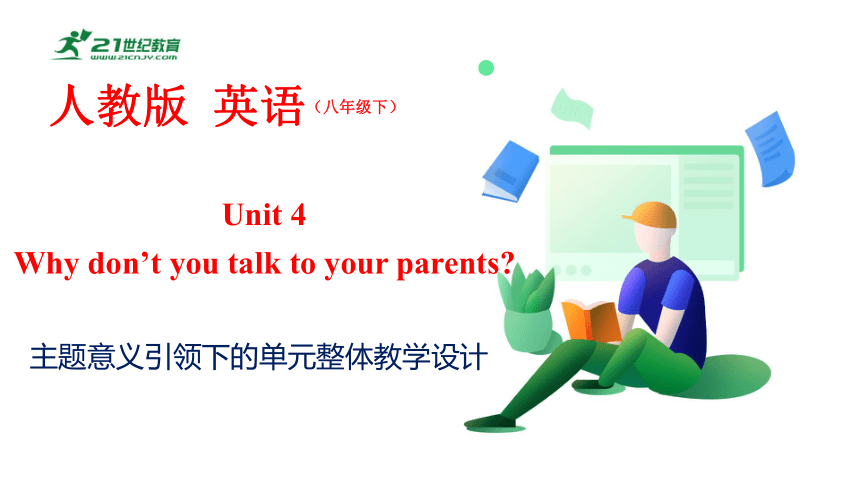 21世纪教育
www.21cnjy.com

人教版 英语（八年级下）

Unit 4
Why don’t you talk to your parents?

主题意义引领下的单元整体教学设计